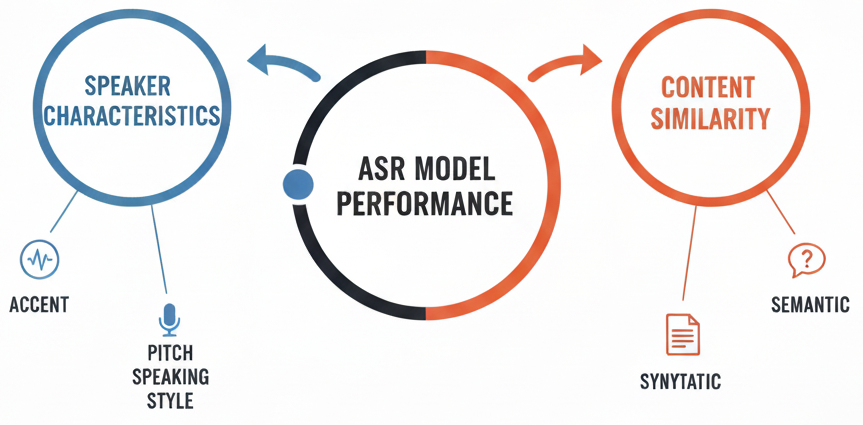 SPEAKER CHARACTERISTICS

ASR MODEL PERFORMANCE

CONTENT SIMILARITY

ACCENT

PITCH SPEAKING STYLE

SYNYTATIC

SEMANTIC